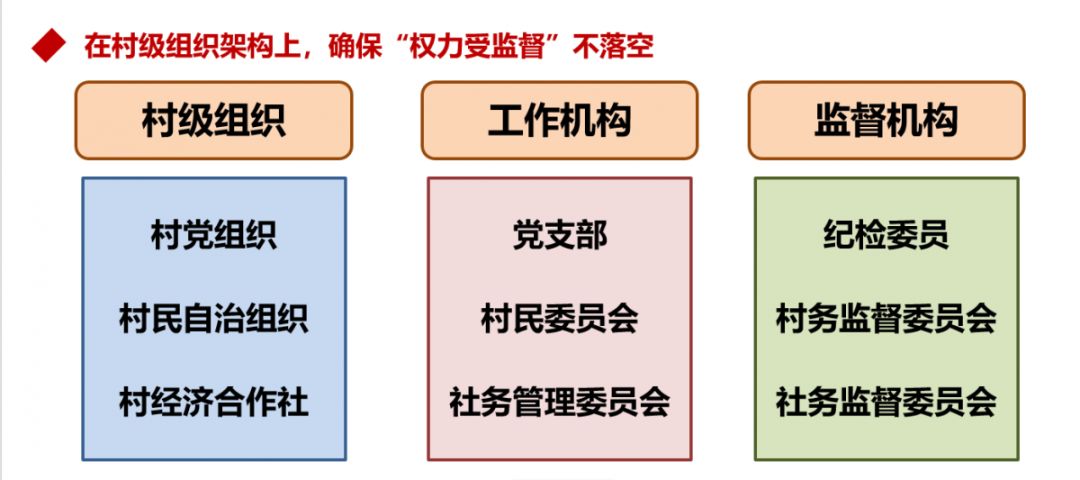 在村级组织架构上，确保“权力受监督”不落空

村级组织

村党组织

村民自治组织

村经济合作社

工作机构

党支部

村民委员会

社务管理委员会

监督机构

纪检委员

村务监督委员会

社务监督委员会